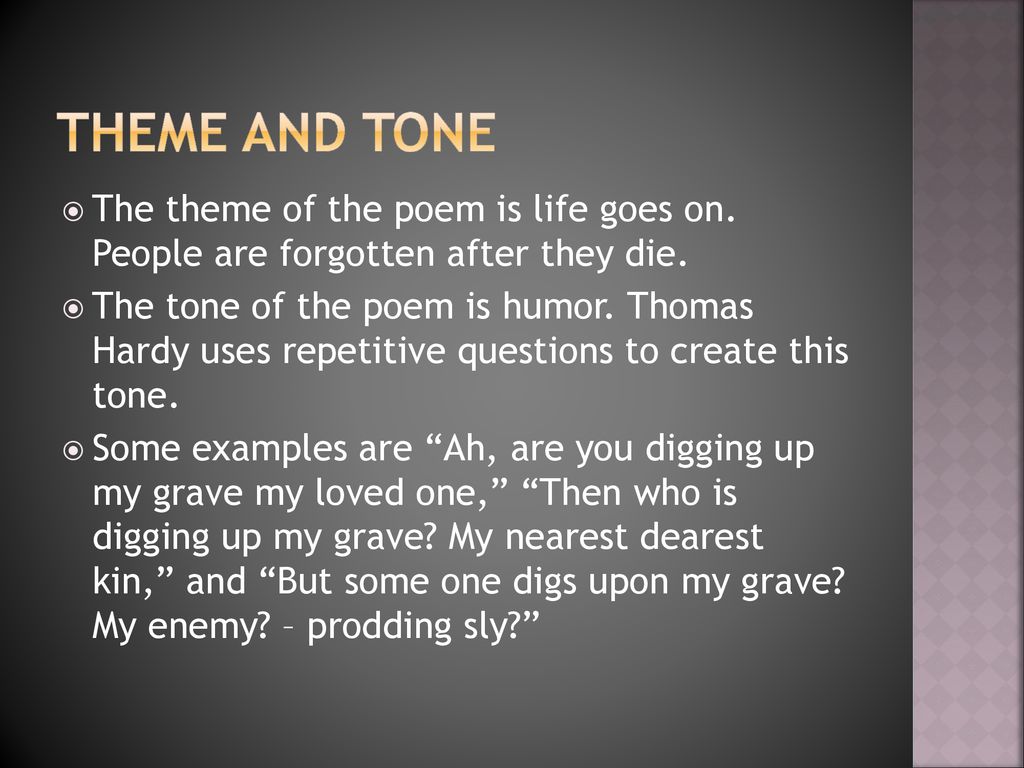 THEME AND TONE

The theme of the poem is life goes on. People are forgotten after they die.

The tone of the poem is humor. Thomas Hardy uses repetitive questions to create this tone.

Some examples are “Ah, are you digging up my grave my loved one,” “Then who is digging up my grave? My nearest dearest kin,” and “But some one digs upon my grave? My enemy? – prodding sly?”